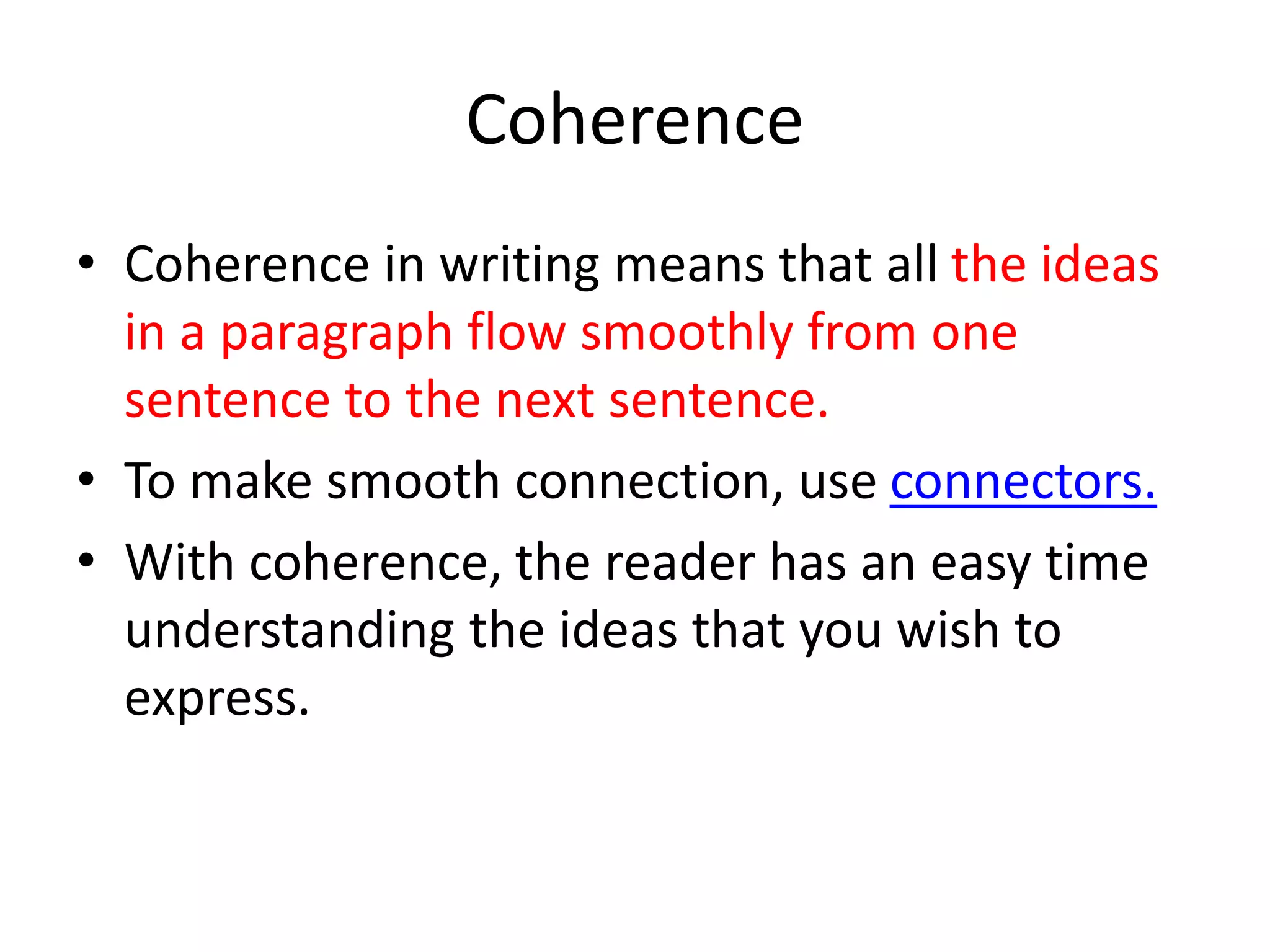 Coherence

• Coherence in writing means that all the ideas in a paragraph flow smoothly from one sentence to the next sentence.

• To make smooth connection, use connectors.

• With coherence, the reader has an easy time understanding the ideas that you wish to express.